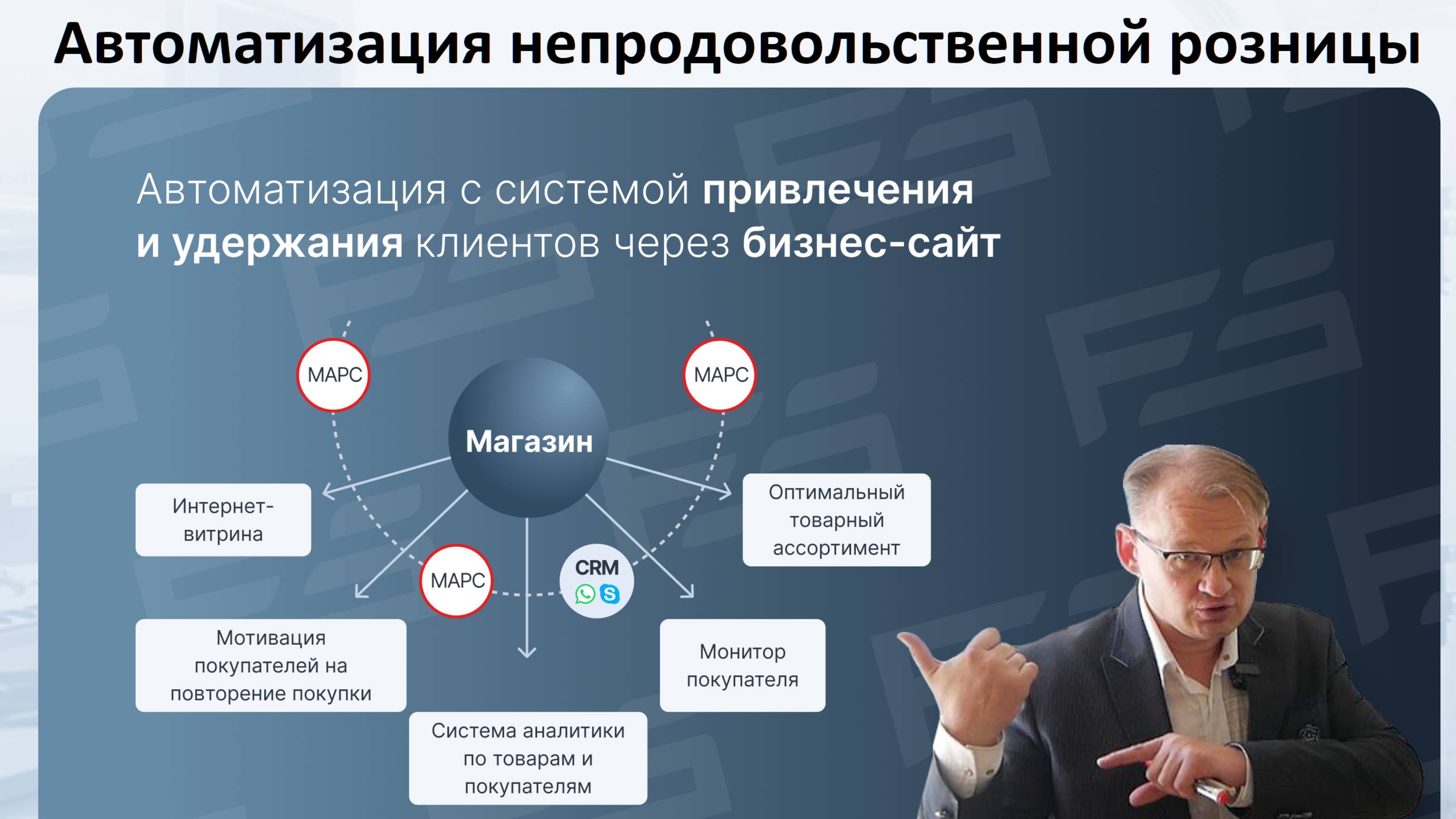 Автоматизация непродовольственной розницы

Автоматизация с системой привлечения и удержания клиентов через бизнес-сайт

МАРС

МАРС

Магазин

Интернет-витрина

Оптимальный товарный ассортимент

МАРС

CRM

Мотивация покупателей на повторение покупки

Монитор покупателя

Система аналитики по товарам и покупателям